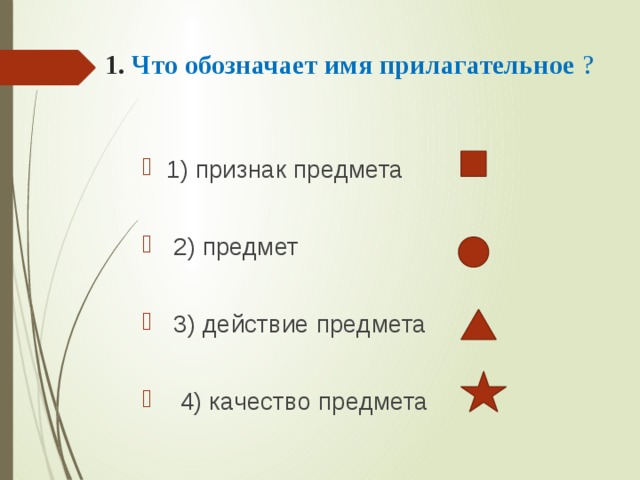 1. Что обозначает имя прилагательное ?

1) признак предмета

2) предмет

3) действие предмета

4) качество предмета